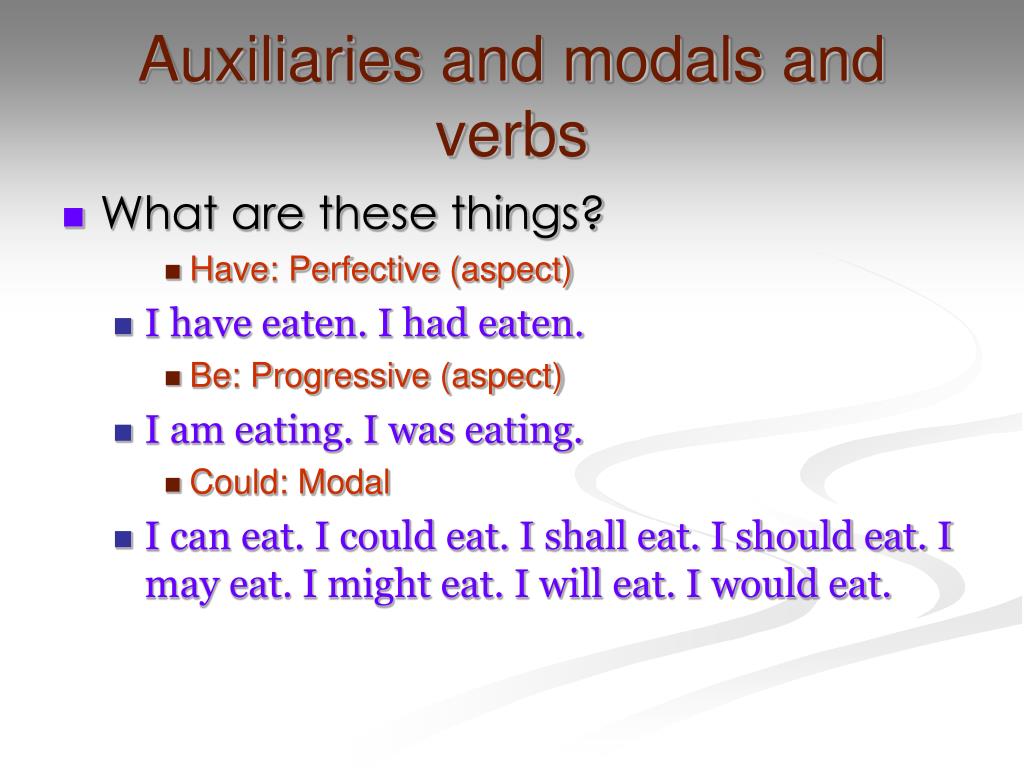 Auxiliaries and modals and verbs

What are these things?
Have: Perfective (aspect)
I have eaten. I had eaten.
Be: Progressive (aspect)
I am eating. I was eating.
Could: Modal
I can eat. I could eat. I shall eat. I should eat. I may eat. I might eat. I will eat. I would eat.